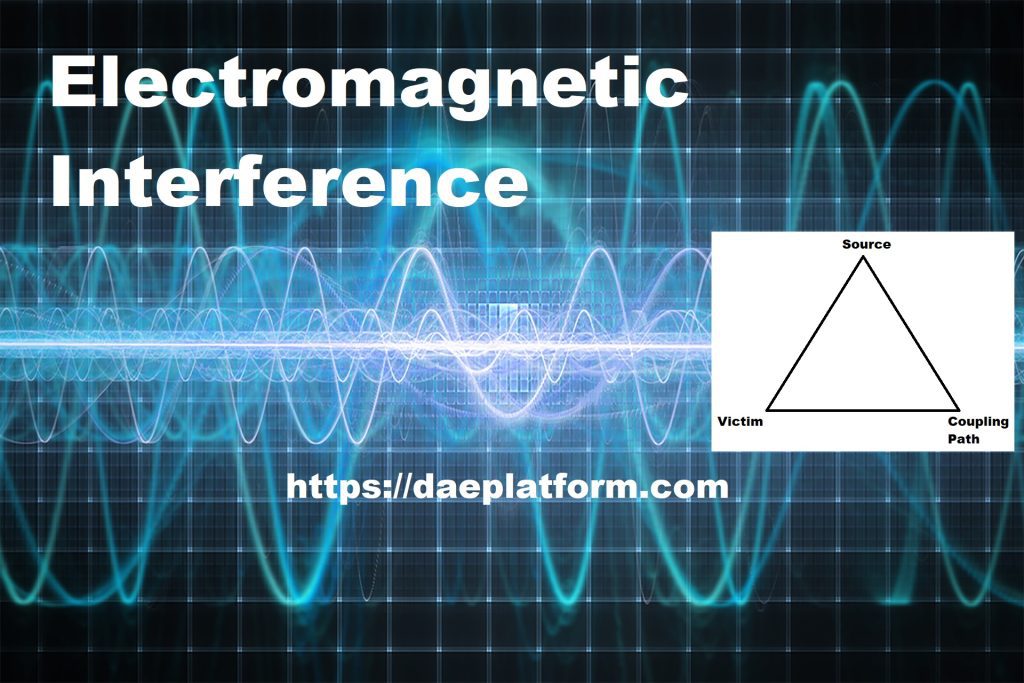 Electromagnetic Interference

Source

Victim

Coupling Path

https://daeplatform.com